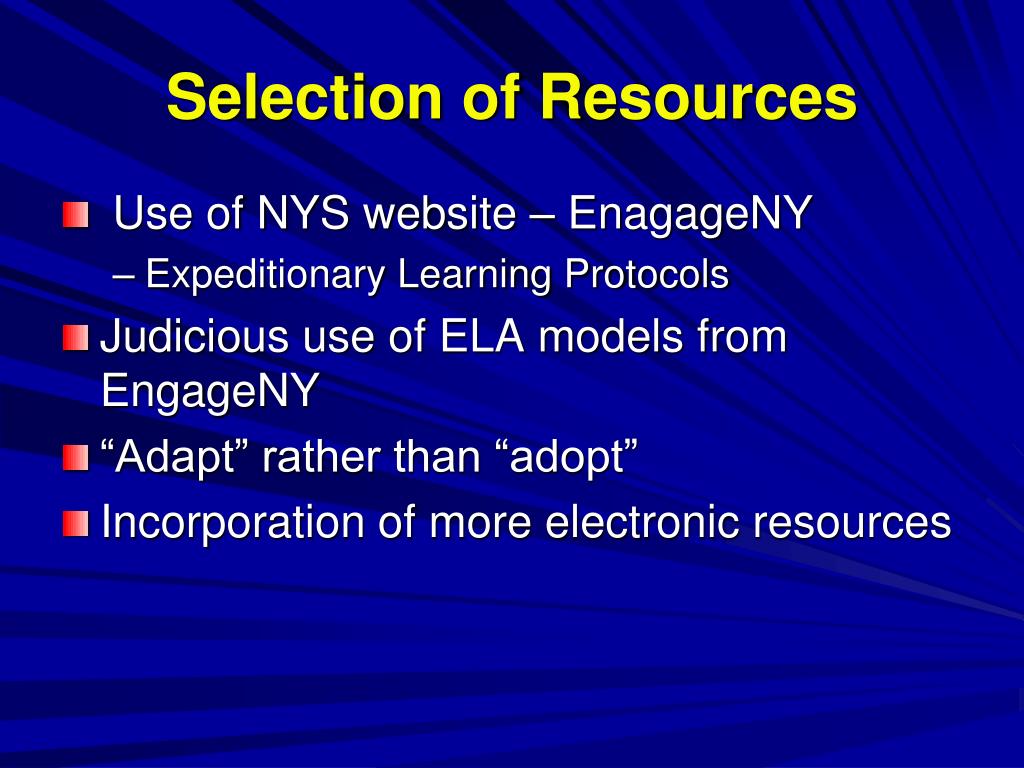 Selection of Resources

Use of NYS website – EnagageNY
– Expeditionary Learning Protocols

Judicious use of ELA models from EngageNY

“Adapt” rather than “adopt”

Incorporation of more electronic resources